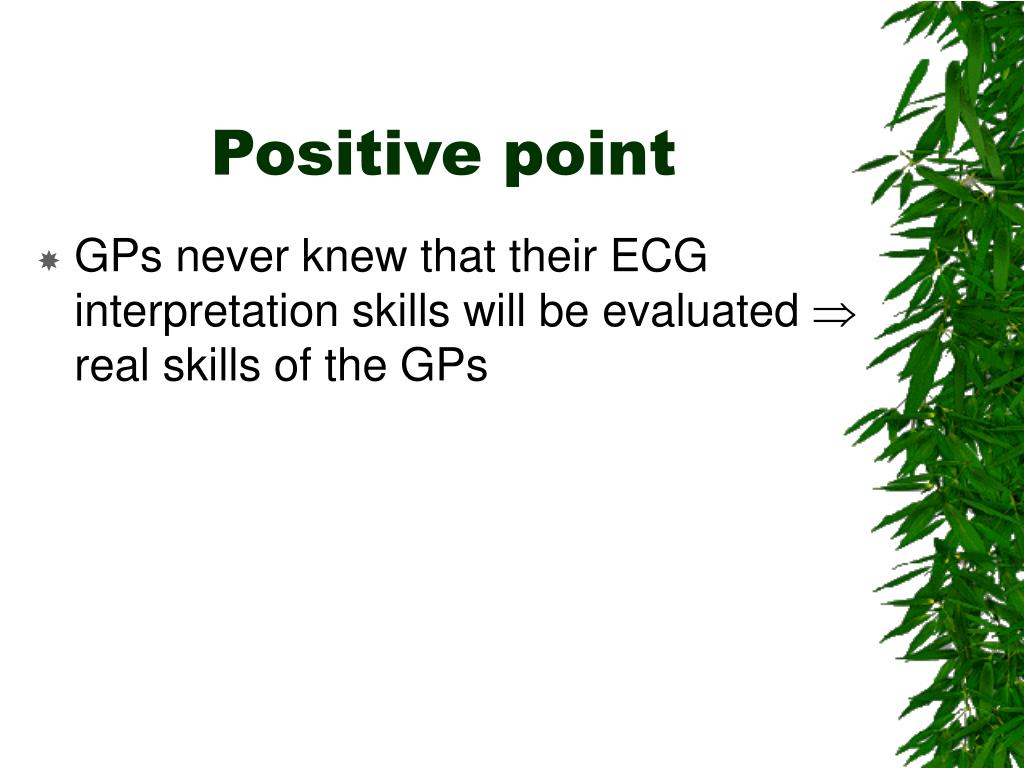 Positive point

GPs never knew that their ECG interpretation skills will be evaluated $\Rightarrow$ real skills of the GPs